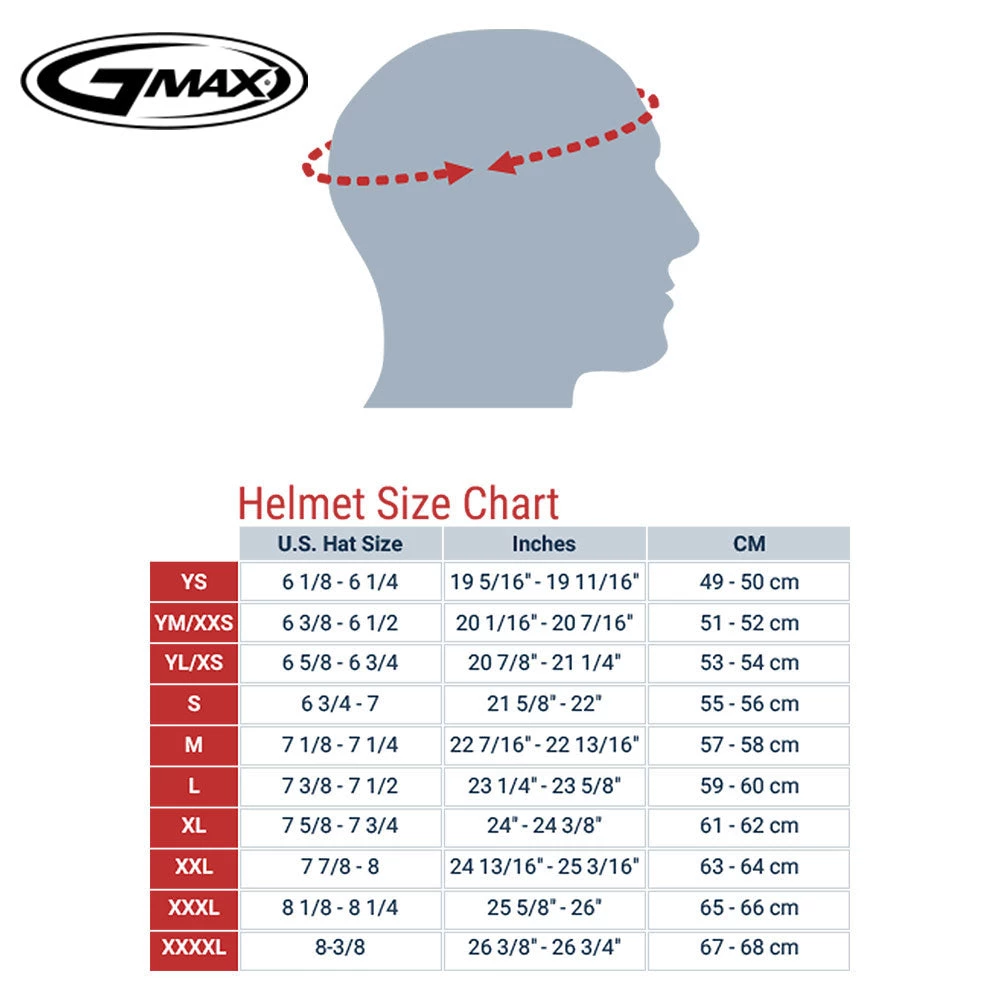 GMAX

Helmet Size Chart

| | U.S. Hat Size | Inches | CM |
|---|---|---|---|
| YS | 6 1/8 - 6 1/4 | 19 5/16" - 19 11/16" | 49 - 50 cm |
| YM/XXS | 6 3/8 - 6 1/2 | 20 1/16" - 20 7/16" | 51 - 52 cm |
| YL/XS | 6 5/8 - 6 3/4 | 20 7/8" - 21 1/4" | 53 - 54 cm |
| S | 6 3/4 - 7 | 21 5/8" - 22" | 55 - 56 cm |
| M | 7 1/8 - 7 1/4 | 22 7/16" - 22 13/16" | 57 - 58 cm |
| L | 7 3/8 - 7 1/2 | 23 1/4" - 23 5/8" | 59 - 60 cm |
| XL | 7 5/8 - 7 3/4 | 24" - 24 3/8" | 61 - 62 cm |
| XXL | 7 7/8 - 8 | 24 13/16" - 25 3/16" | 63 - 64 cm |
| XXXL | 8 1/8 - 8 1/4 | 25 5/8" - 26" | 65 - 66 cm |
| XXXXL | 8-3/8 | 26 3/8" - 26 3/4" | 67 - 68 cm |